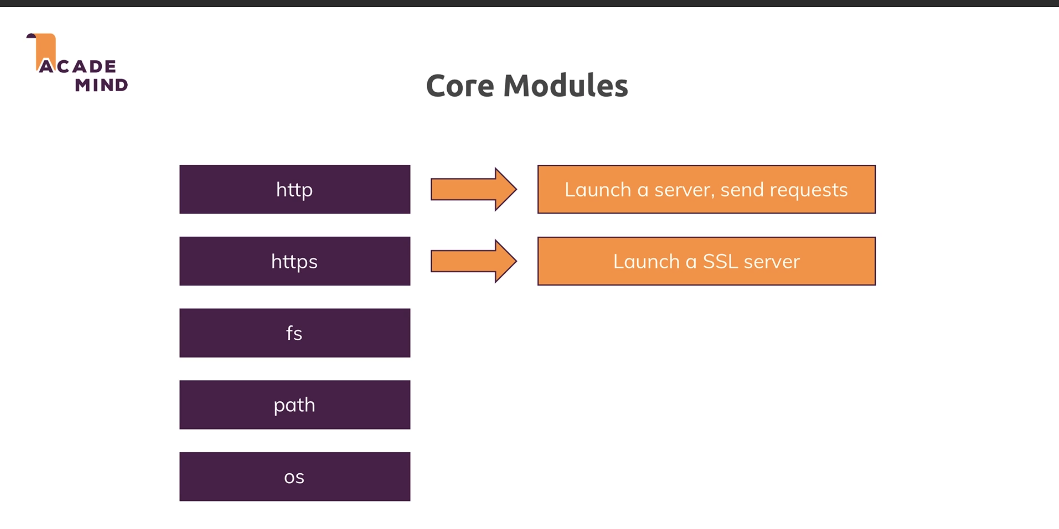 ACADE MIND

Core Modules

http

Launch a server, send requests

https

Launch a SSL server

fs

path

os